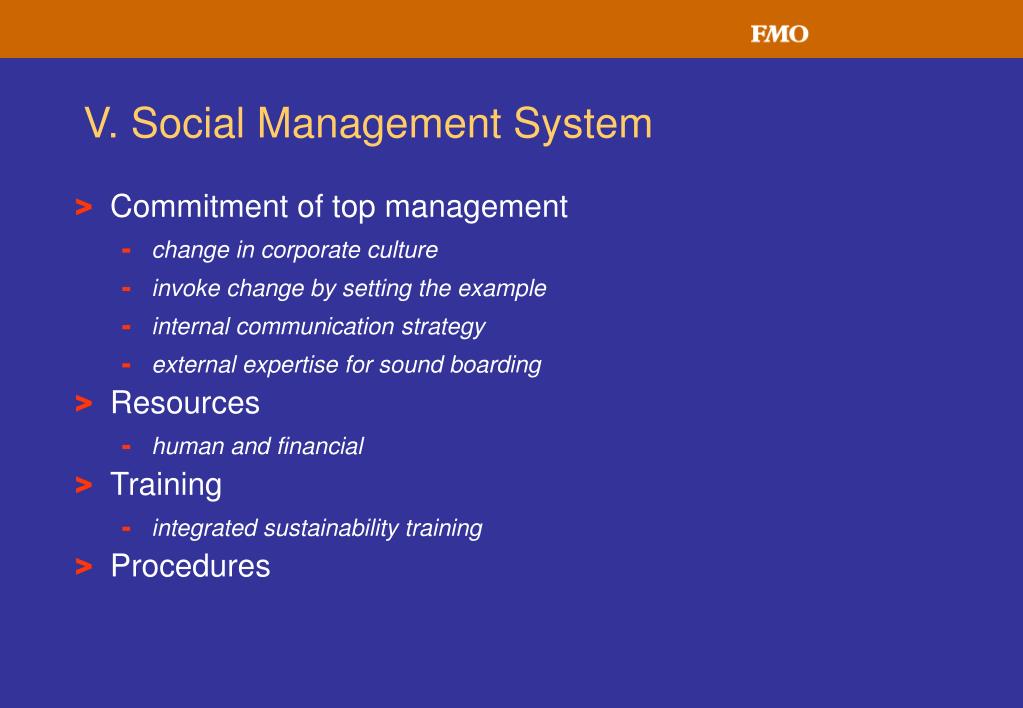 FMO

V. Social Management System

> Commitment of top management
- change in corporate culture
- invoke change by setting the example
- internal communication strategy
- external expertise for sound boarding

> Resources
- human and financial

> Training
- integrated sustainability training

> Procedures